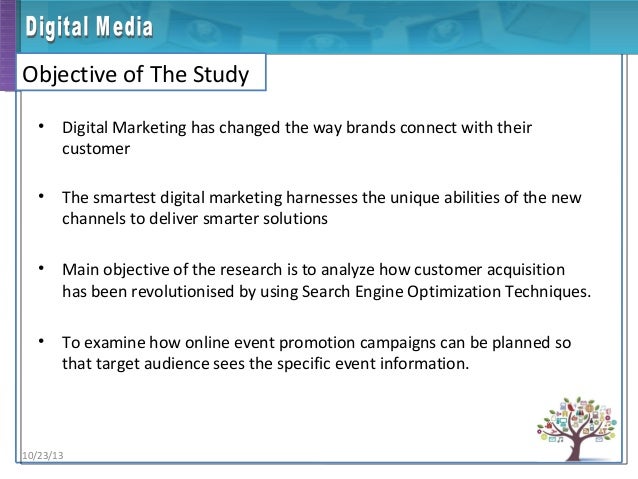 Digital Media

Objective of The Study

• Digital Marketing has changed the way brands connect with their customer

• The smartest digital marketing harnesses the unique abilities of the new channels to deliver smarter solutions

• Main objective of the research is to analyze how customer acquisition has been revolutionised by using Search Engine Optimization Techniques.

• To examine how online event promotion campaigns can be planned so that target audience sees the specific event information.

10/23/13